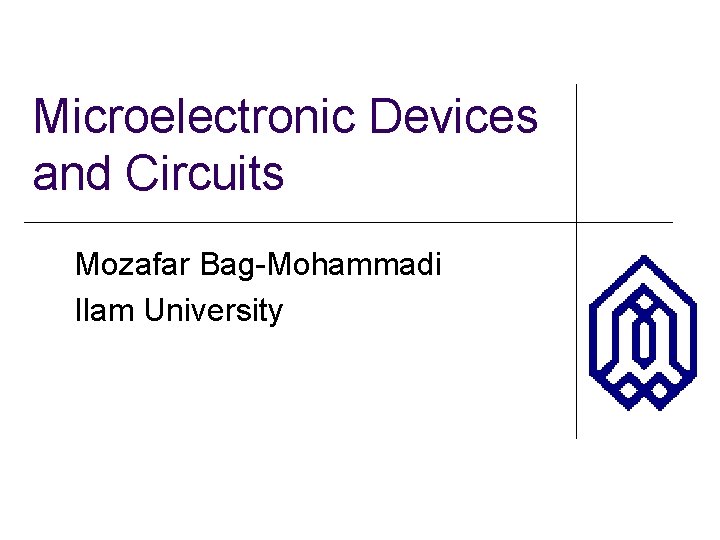 Microelectronic Devices and Circuits

Mozafar Bag-Mohammadi

Ilam University